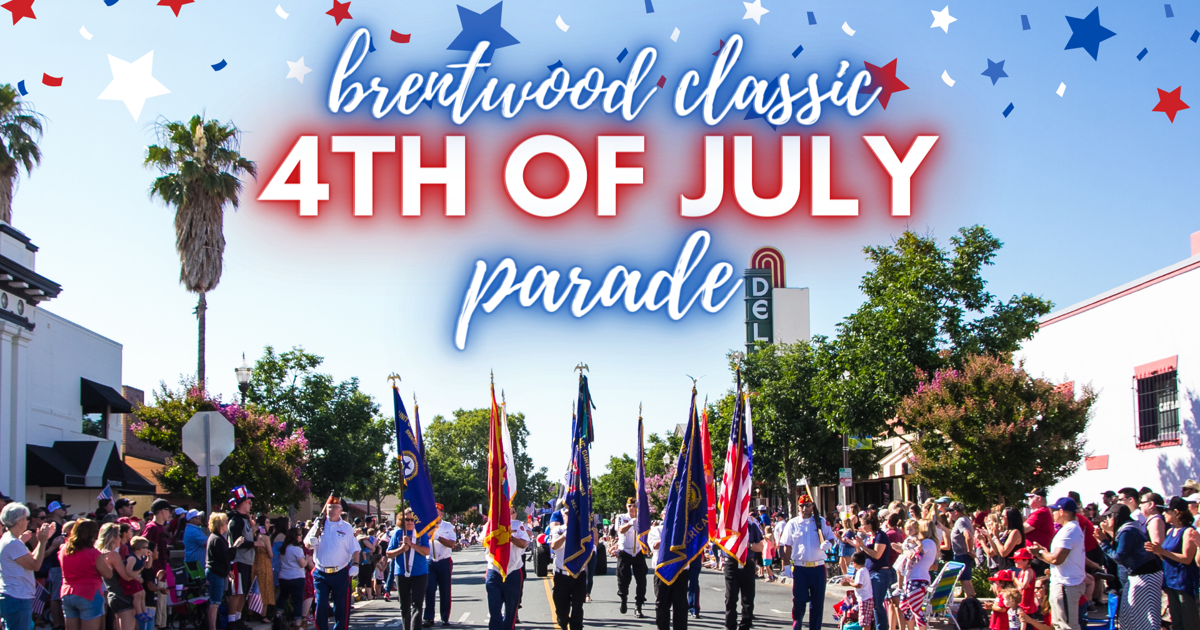 brentwood classic
4TH OF JULY
parade

DEL